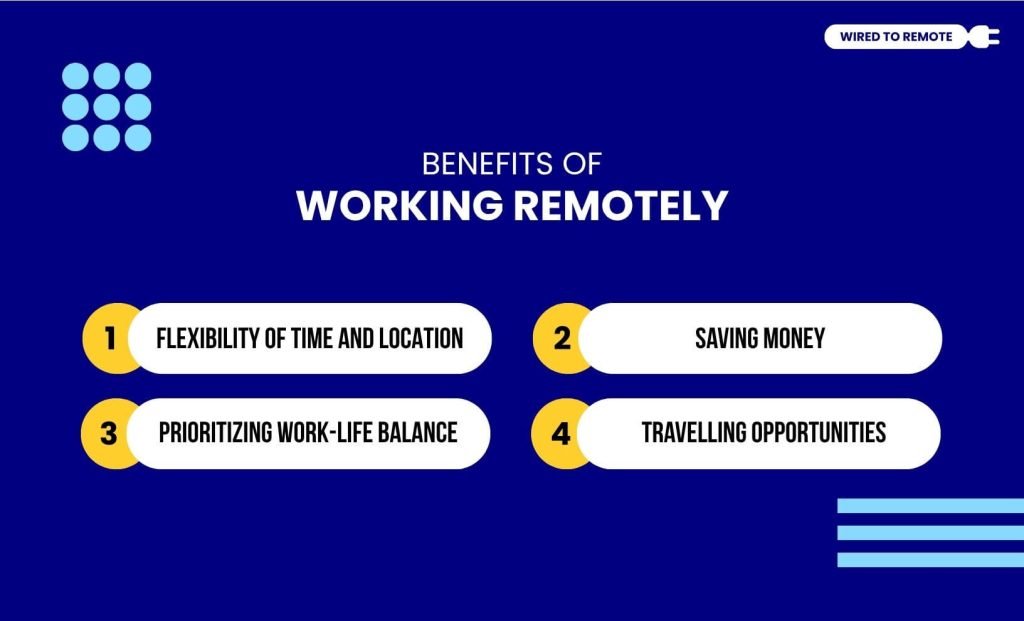 WIRED TO REMOTE

BENEFITS OF
WORKING REMOTELY

1 FLEXIBILITY OF TIME AND LOCATION

2 SAVING MONEY

3 PRIORITIZING WORK-LIFE BALANCE

4 TRAVELLING OPPORTUNITIES